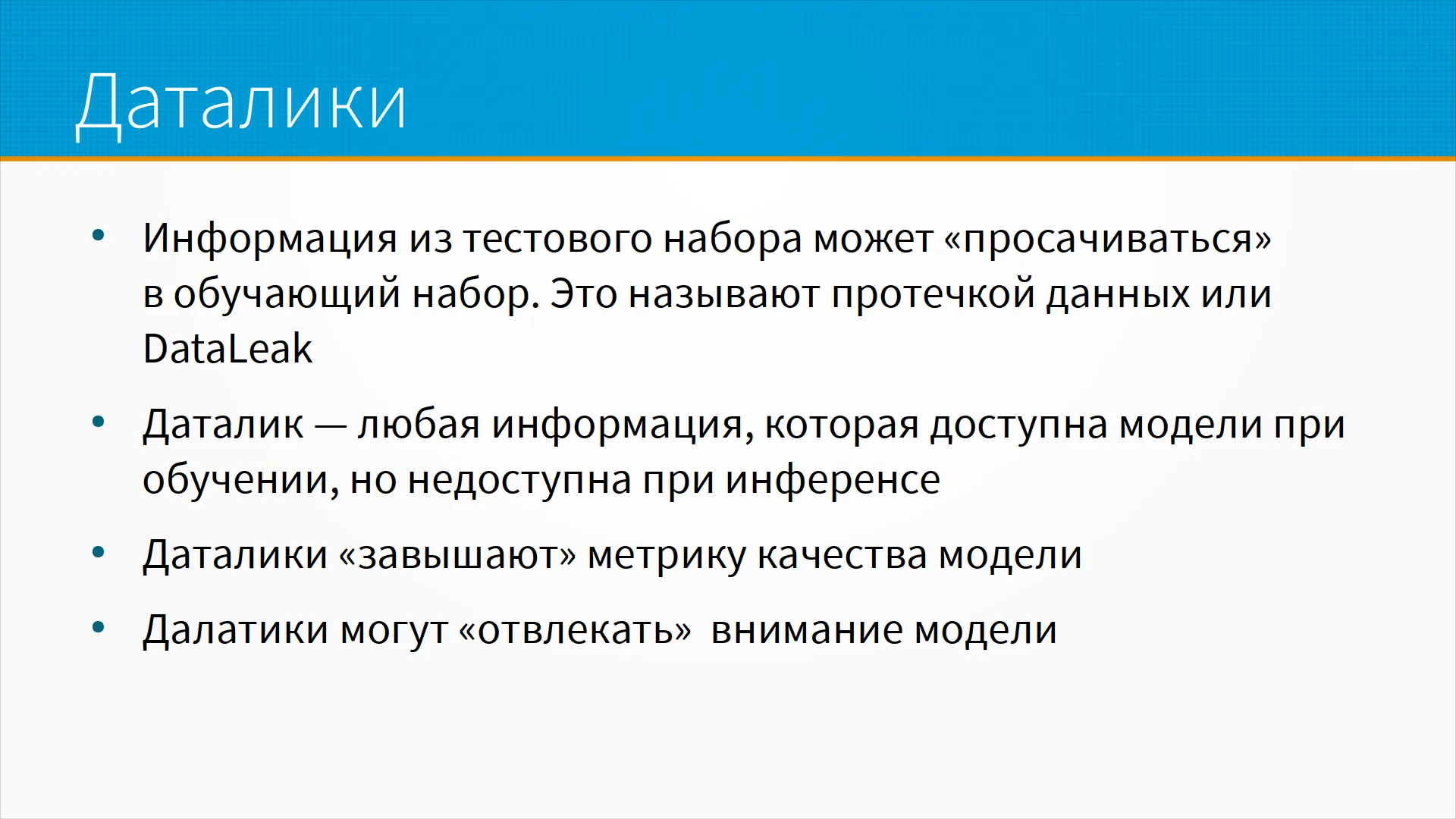 Даталики

• Информация из тестового набора может «просачиваться» в обучающий набор. Это называют протечкой данных или DataLeak

• Даталик — любая информация, которая доступна модели при обучении, но недоступна при инференсе

• Даталики «завышают» метрику качества модели

• Далатики могут «отвлекать» внимание модели